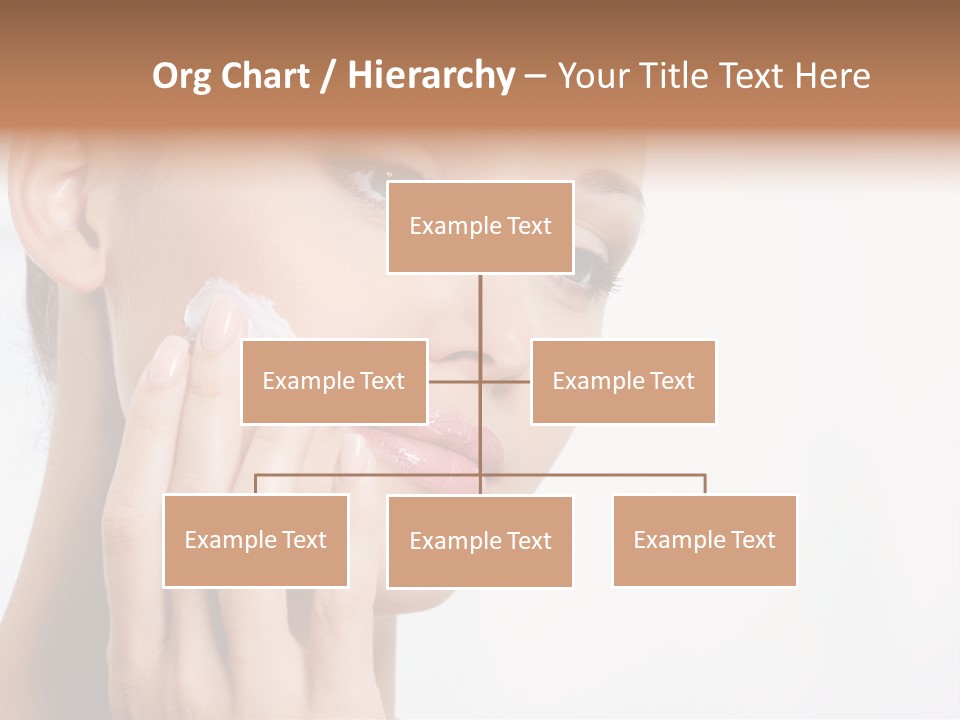 Org Chart / Hierarchy – Your Title Text Here

Example Text

Example Text

Example Text

Example Text

Example Text

Example Text